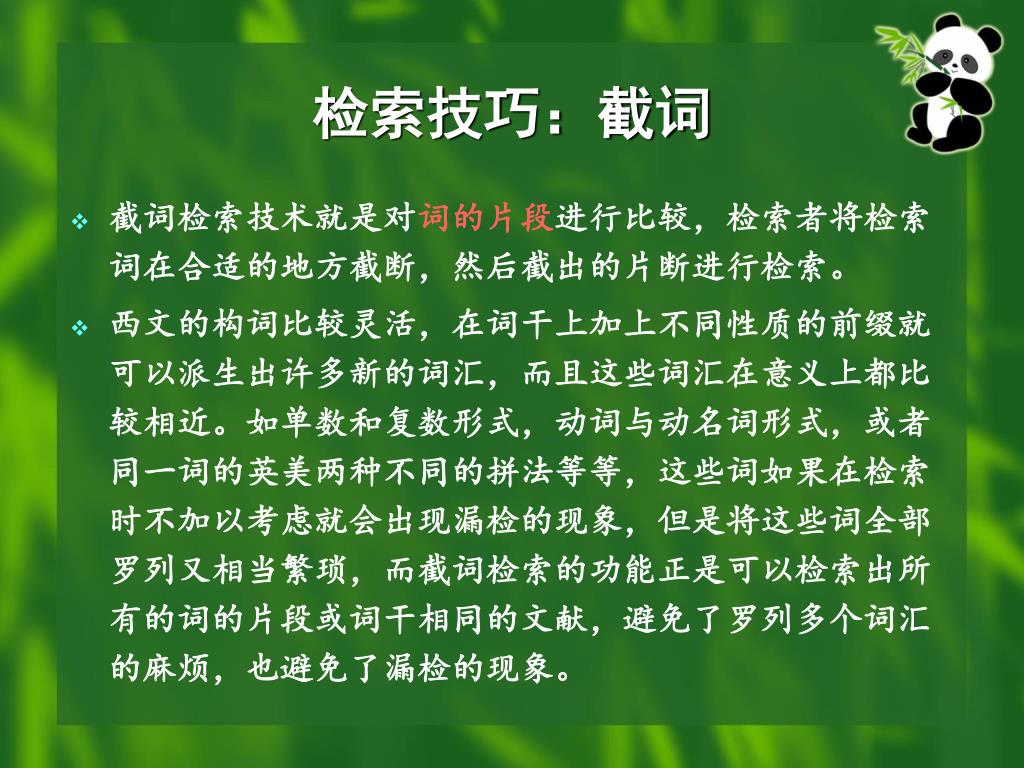 检索技巧：截词

❖ 截词检索技术就是对词的片段进行比较，检索者将检索词在合适的地方截断，然后截出的片断进行检索。

❖ 西文的构词比较灵活，在词干上加上不同性质的前缀就可以派生出许多新的词汇，而且这些词汇在意义上都比较相近。如单数和复数形式，动词与动名词形式，或者同一词的英美两种不同的拼法等等，这些词如果在检索时不加以考虑就会出现漏检的现象，但是将这些词全部罗列又相当繁琐，而截词检索的功能正是可以检索出所有的词的片段或词干相同的文献，避免了罗列多个词汇的麻烦，也避免了漏检的现象。